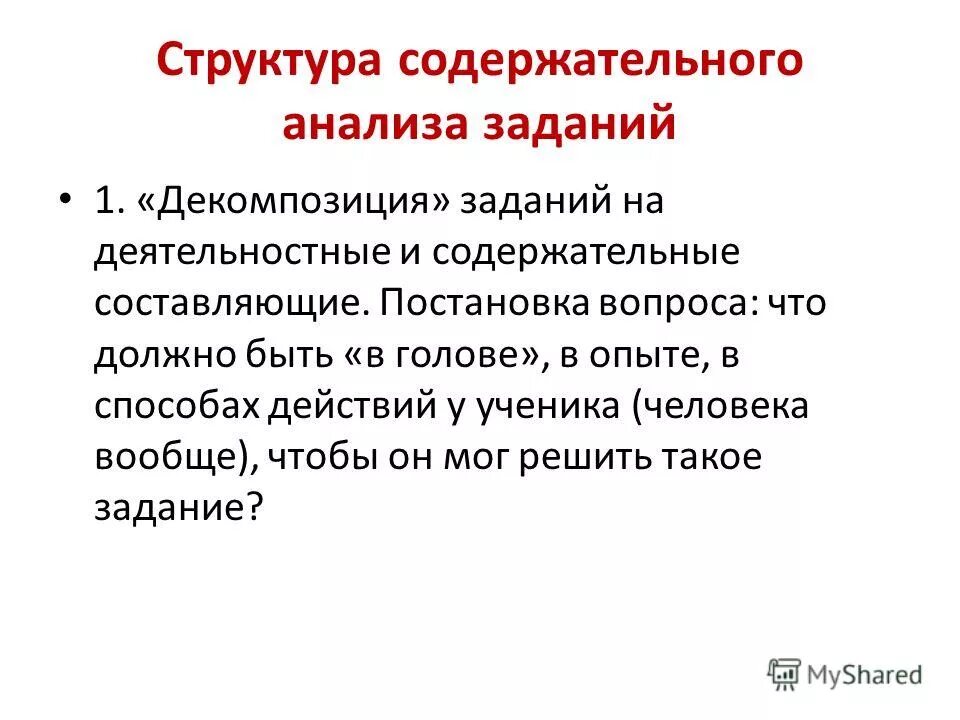 Структура содержательного анализа заданий

• 1. «Декомпозиция» заданий на деятельностные и содержательные составляющие. Постановка вопроса: что должно быть «в голове», в опыте, в способах действий у ученика (человека вообще), чтобы он мог решить такое задание?

MyShared